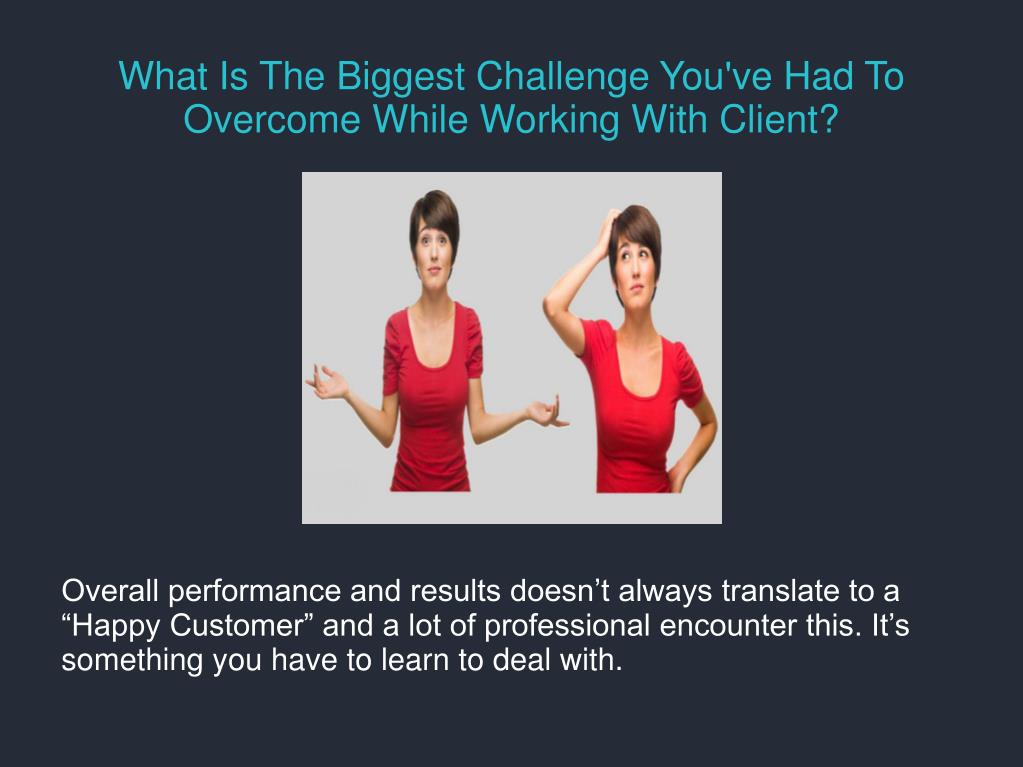 What Is The Biggest Challenge You've Had To Overcome While Working With Client?

Overall performance and results doesn’t always translate to a “Happy Customer” and a lot of professional encounter this. It’s something you have to learn to deal with.